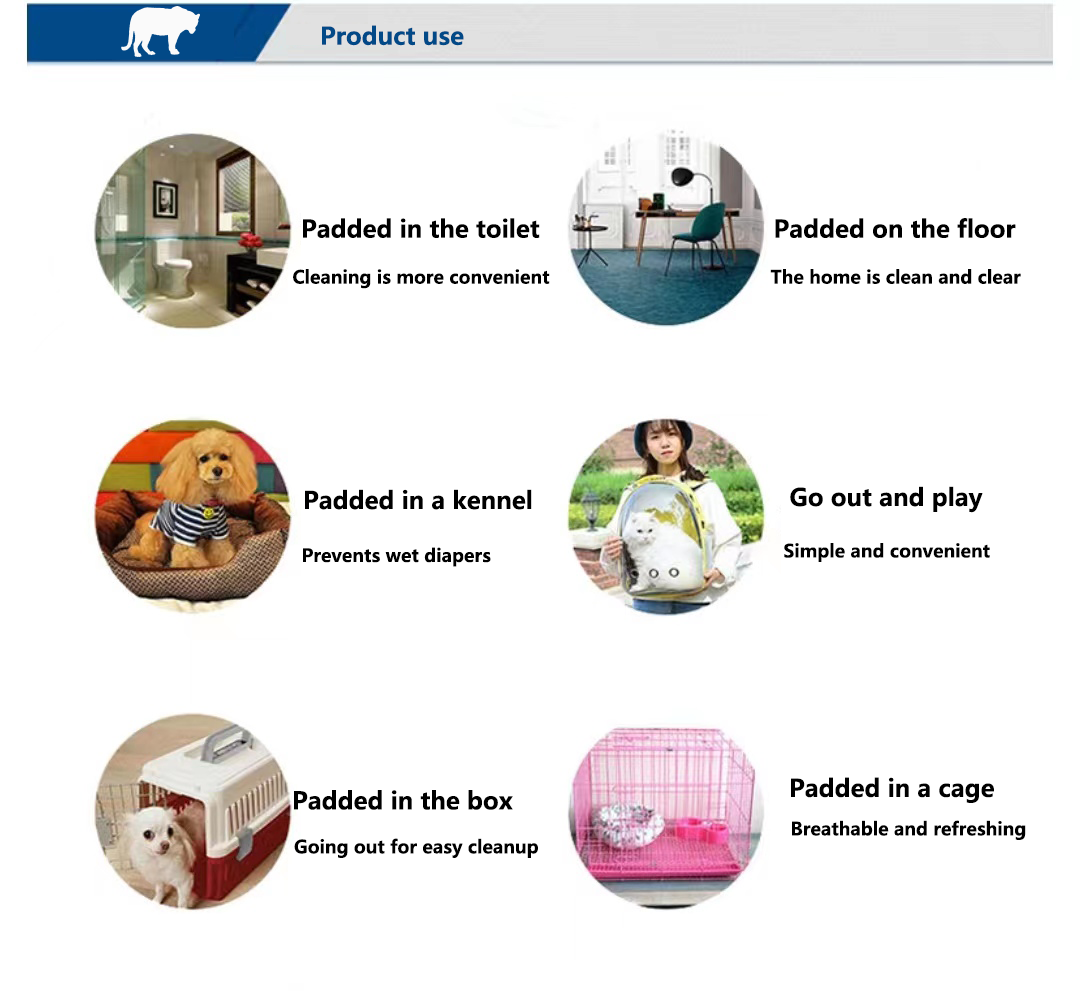 Product use

Padded in the toilet
Cleaning is more convenient

Padded on the floor
The home is clean and clear

Padded in a kennel
Prevents wet diapers

Go out and play
Simple and convenient

Padded in the box
Going out for easy cleanup

Padded in a cage
Breathable and refreshing